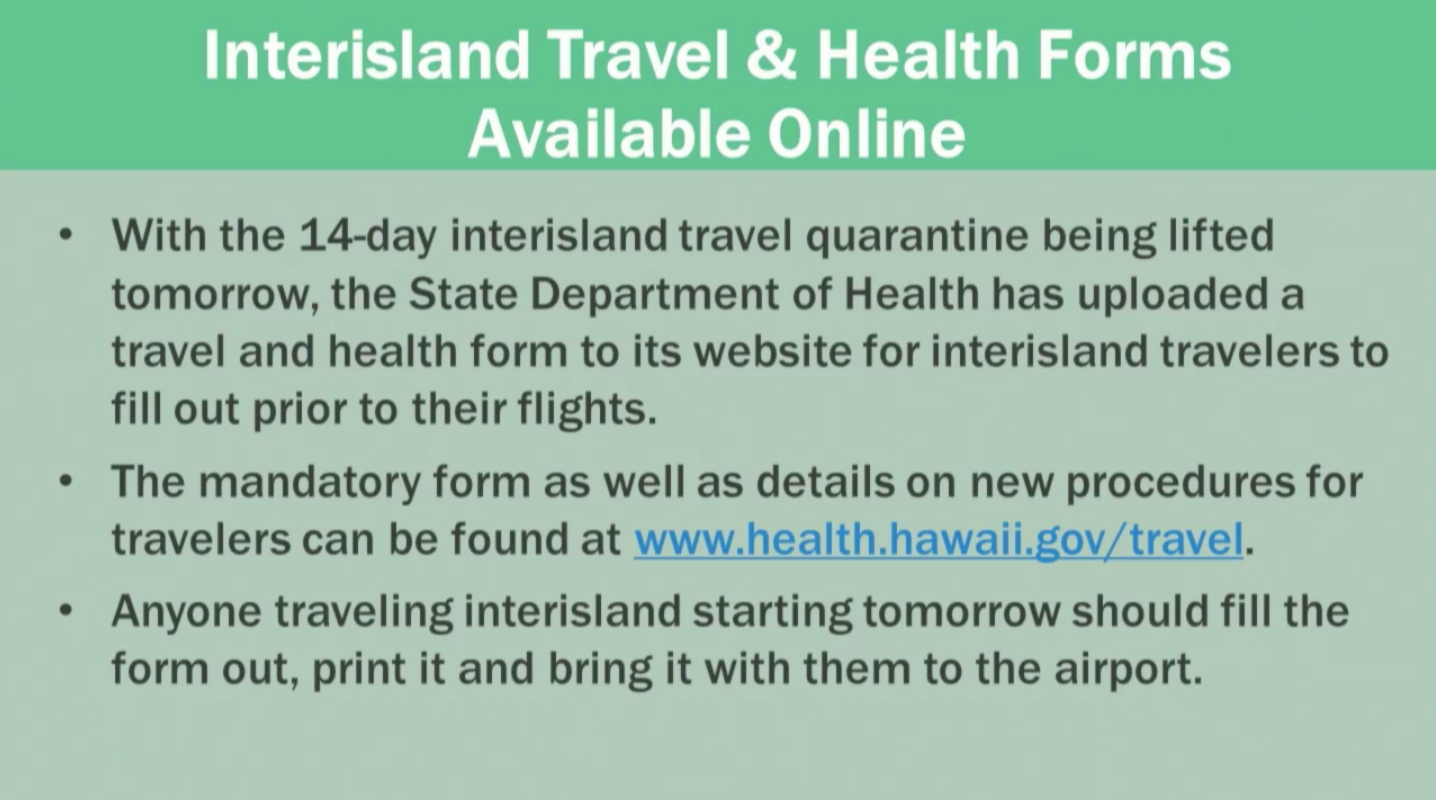 Interisland Travel & Health Forms Available Online

• With the 14-day interisland travel quarantine being lifted tomorrow, the State Department of Health has uploaded a travel and health form to its website for interisland travelers to fill out prior to their flights.

• The mandatory form as well as details on new procedures for travelers can be found at www.health.hawaii.gov/travel.

• Anyone traveling interisland starting tomorrow should fill the form out, print it and bring it with them to the airport.